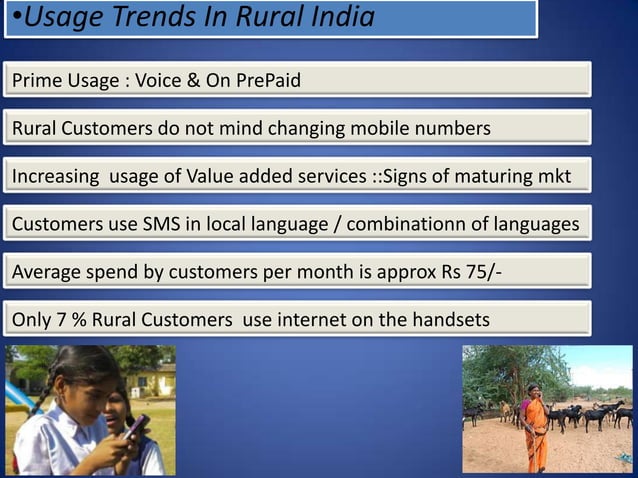 •Usage Trends In Rural India

Prime Usage : Voice & On PrePaid

Rural Customers do not mind changing mobile numbers

Increasing usage of Value added services ::Signs of maturing mkt

Customers use SMS in local language / combinationn of languages

Average spend by customers per month is approx Rs 75/-

Only 7 % Rural Customers use internet on the handsets